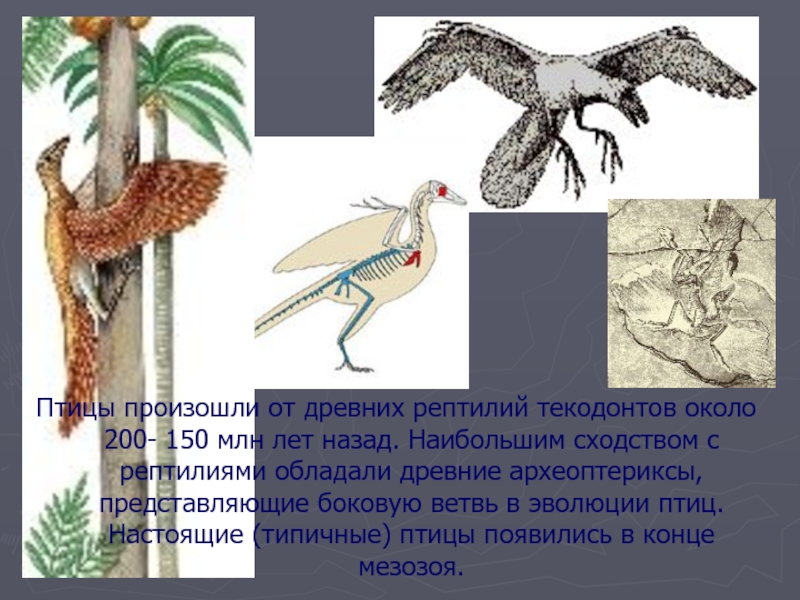 Птицы произошли от древних рептилий текодонтов около 200- 150 млн лет назад. Наибольшим сходством с рептилиями обладали древние археоптериксы, представляющие боковую ветвь в эволюции птиц. Настоящие (типичные) птицы появились в конце мезозоя.